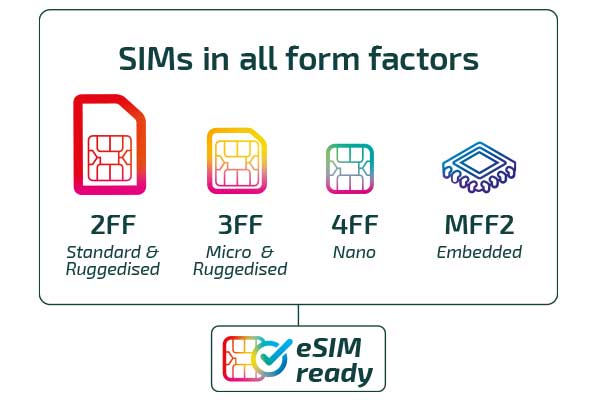 SIMs in all form factors

2FF
Standard & Ruggedised

3FF
Micro & Ruggedised

4FF
Nano

MFF2
Embedded

eSIM ready